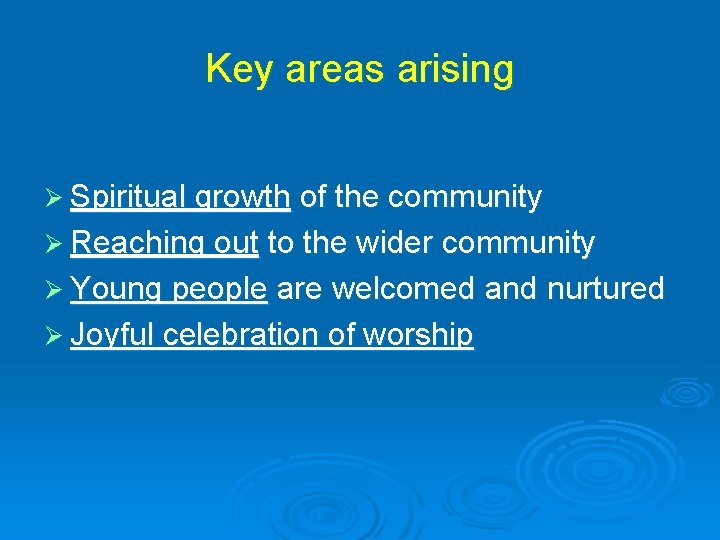 Key areas arising

➢ Spiritual growth of the community
➢ Reaching out to the wider community
➢ Young people are welcomed and nurtured
➢ Joyful celebration of worship